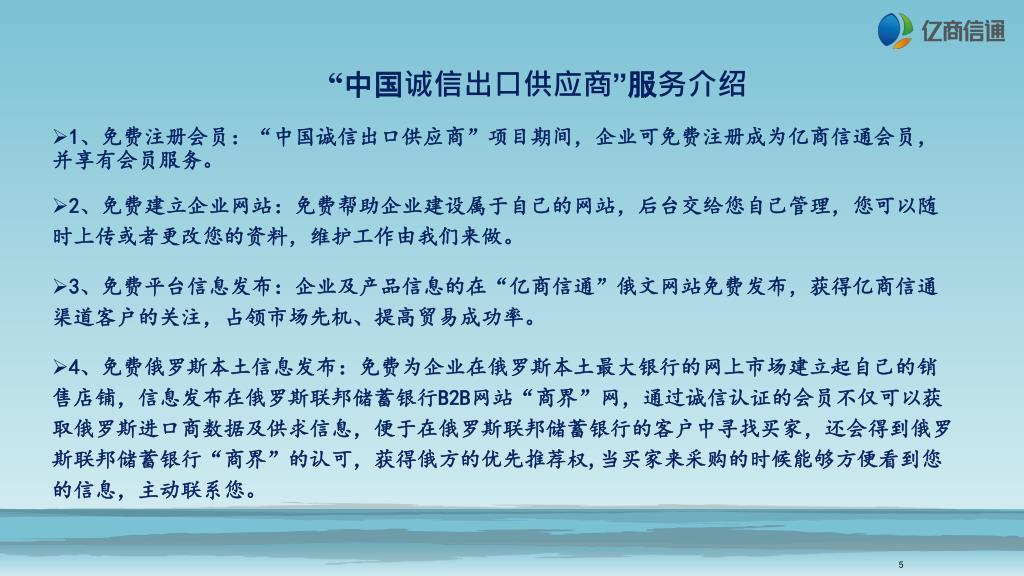 亿商信通

“中国诚信出口供应商”服务介绍

➢1、免费注册会员：“中国诚信出口供应商”项目期间，企业可免费注册成为亿商信通会员，并享有会员服务。

➢2、免费建立企业网站：免费帮助企业建设属于自己的网站，后台交给您自己管理，您可以随时上传或者更改您的资料，维护工作由我们来做。

➢3、免费平台信息发布：企业及产品信息的在“亿商信通”俄文网站免费发布，获得亿商信通渠道客户的关注，占领市场先机、提高贸易成功率。

➢4、免费俄罗斯本土信息发布：免费为企业在俄罗斯本土最大银行的网上市场建立起自己的销售店铺，信息发布在俄罗斯联邦储蓄银行B2B网站“商界”网，通过诚信认证的会员不仅可以获取俄罗斯进口商数据及供求信息，便于在俄罗斯联邦储蓄银行的客户中寻找买家，还会得到俄罗斯联邦储蓄银行“商界”的认可，获得俄方的优先推荐权，当买家来采购的时候能够方便看到您的信息，主动联系您。

5